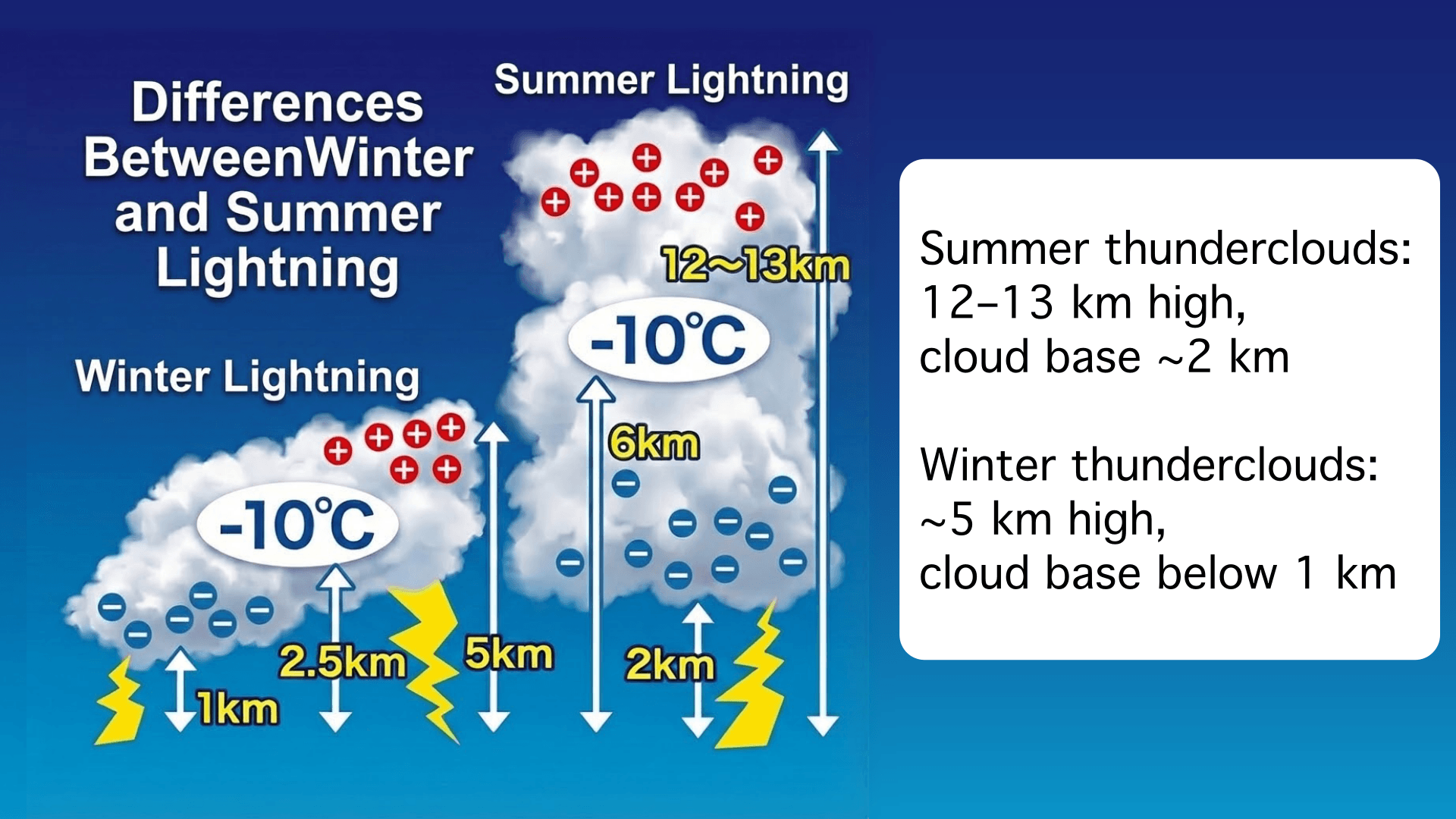 Differences BetweenWinter and Summer Lightning

Summer Lightning

12~13km

-10℃

6km

2km

Winter Lightning

-10℃

2.5km

5km

1km

Summer thunderclouds:
12–13 km high,
cloud base ~2 km

Winter thunderclouds:
~5 km high,
cloud base below 1 km